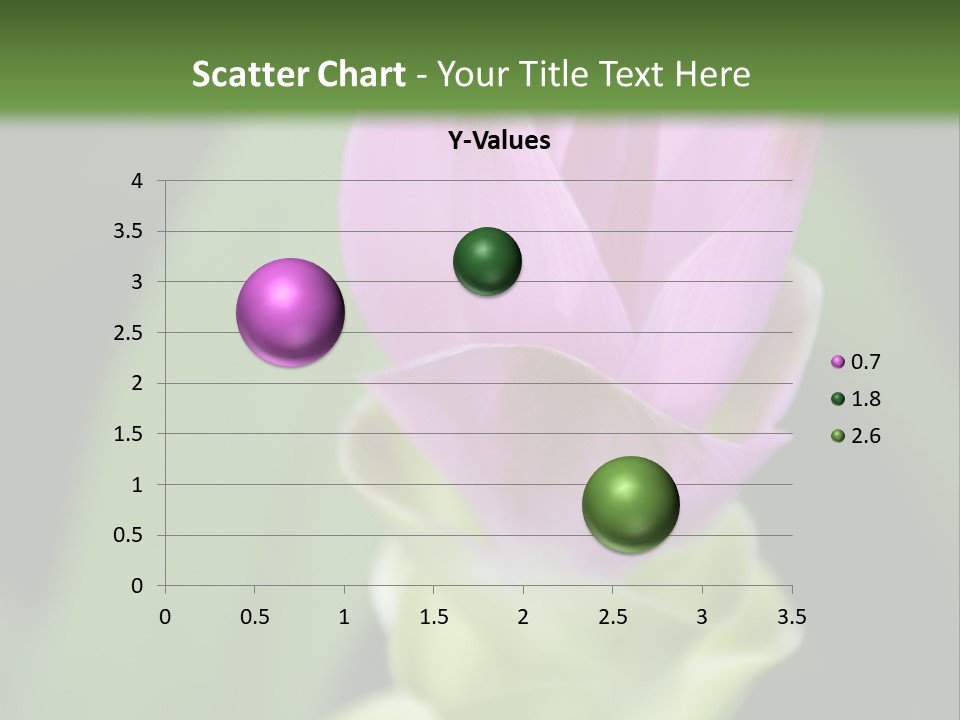 Scatter Chart - Your Title Text Here

Y-Values

4
3.5
3
2.5
2
1.5
1
0.5
0

0 0.5 1 1.5 2 2.5 3 3.5

0.7
1.8
2.6